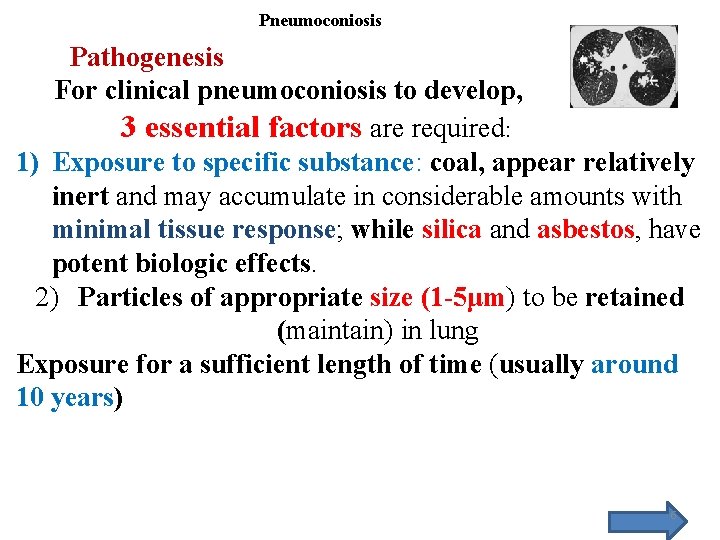 Pneumoconiosis

Pathogenesis

For clinical pneumoconiosis to develop,

3 essential factors are required:

1) Exposure to specific substance: coal, appear relatively inert and may accumulate in considerable amounts with minimal tissue response; while silica and asbestos, have potent biologic effects.

2) Particles of appropriate size (1-5μm) to be retained (maintain) in lung

Exposure for a sufficient length of time (usually around 10 years)

6